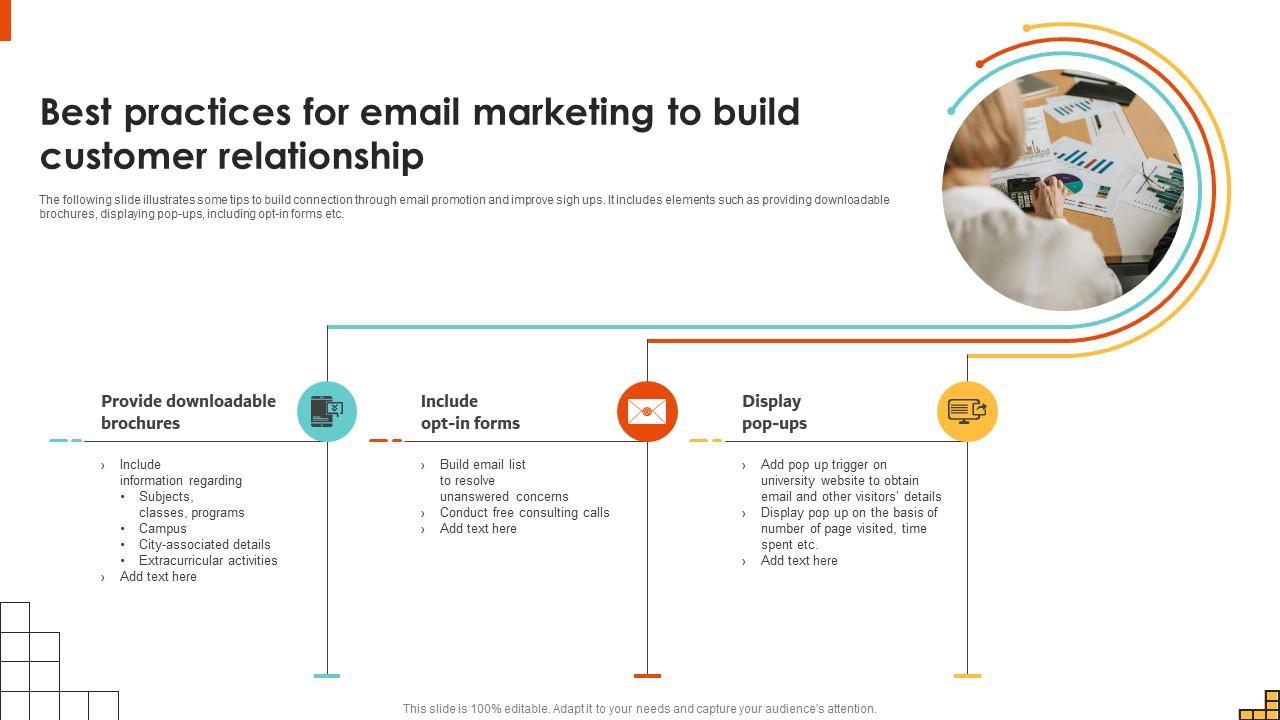 Best practices for email marketing to build customer relationship

The following slide illustrates some tips to build connection through email promotion and improve sigh ups. It includes elements such as providing downloadable brochures, displaying pop-ups, including opt-in forms etc.

Provide downloadable brochures

› Include information regarding
• Subjects, classes, programs
• Campus
• City-associated details
• Extracurricular activities
› Add text here

Include opt-in forms

› Build email list to resolve unanswered concerns
› Conduct free consulting calls
› Add text here

Display pop-ups

› Add pop up trigger on university website to obtain email and other visitors' details
› Display pop up on the basis of number of page visited, time spent etc.
› Add text here

This slide is 100% editable. Adapt it to your needs and capture your audience's attention.